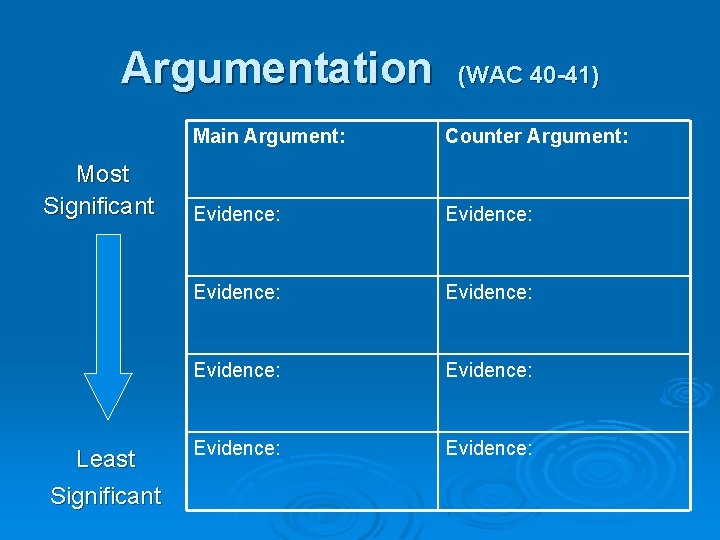 Argumentation (WAC 40-41)

Most Significant

Least Significant

| Main Argument: | Counter Argument: |
|---|---|
| Evidence: | Evidence: |
| Evidence: | Evidence: |
| Evidence: | Evidence: |
| Evidence: | Evidence: |